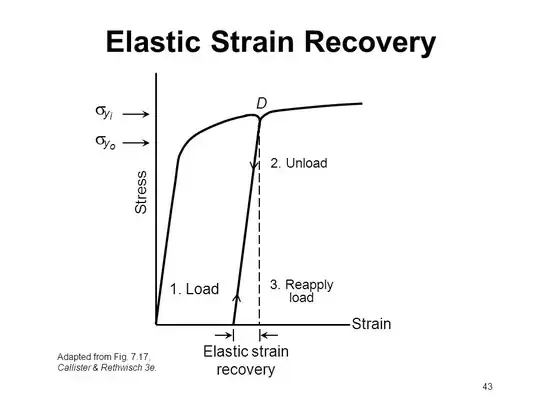 Elastic Strain Recovery

$\sigma_{y_i}$

$\sigma_{y_o}$

D

Stress

2. Unload

1. Load

3. Reapply load

Strain

Elastic strain recovery

Adapted from Fig. 7.17, Callister & Rethwisch 3e.

43